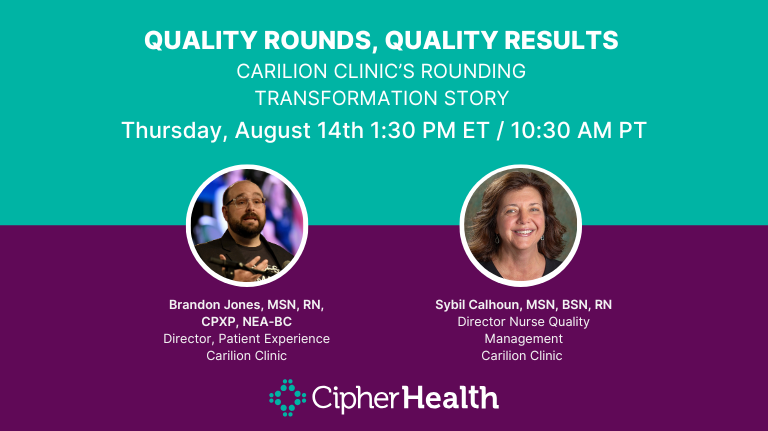 QUALITY ROUNDS, QUALITY RESULTS
CARILION CLINIC'S ROUNDING TRANSFORMATION STORY
Thursday, August 14th 1:30 PM ET / 10:30 AM PT

Brandon Jones, MSN, RN, CPXP, NEA-BC
Director, Patient Experience
Carilion Clinic

Sybil Calhoun, MSN, BSN, RN
Director Nurse Quality Management
Carilion Clinic

CipherHealth